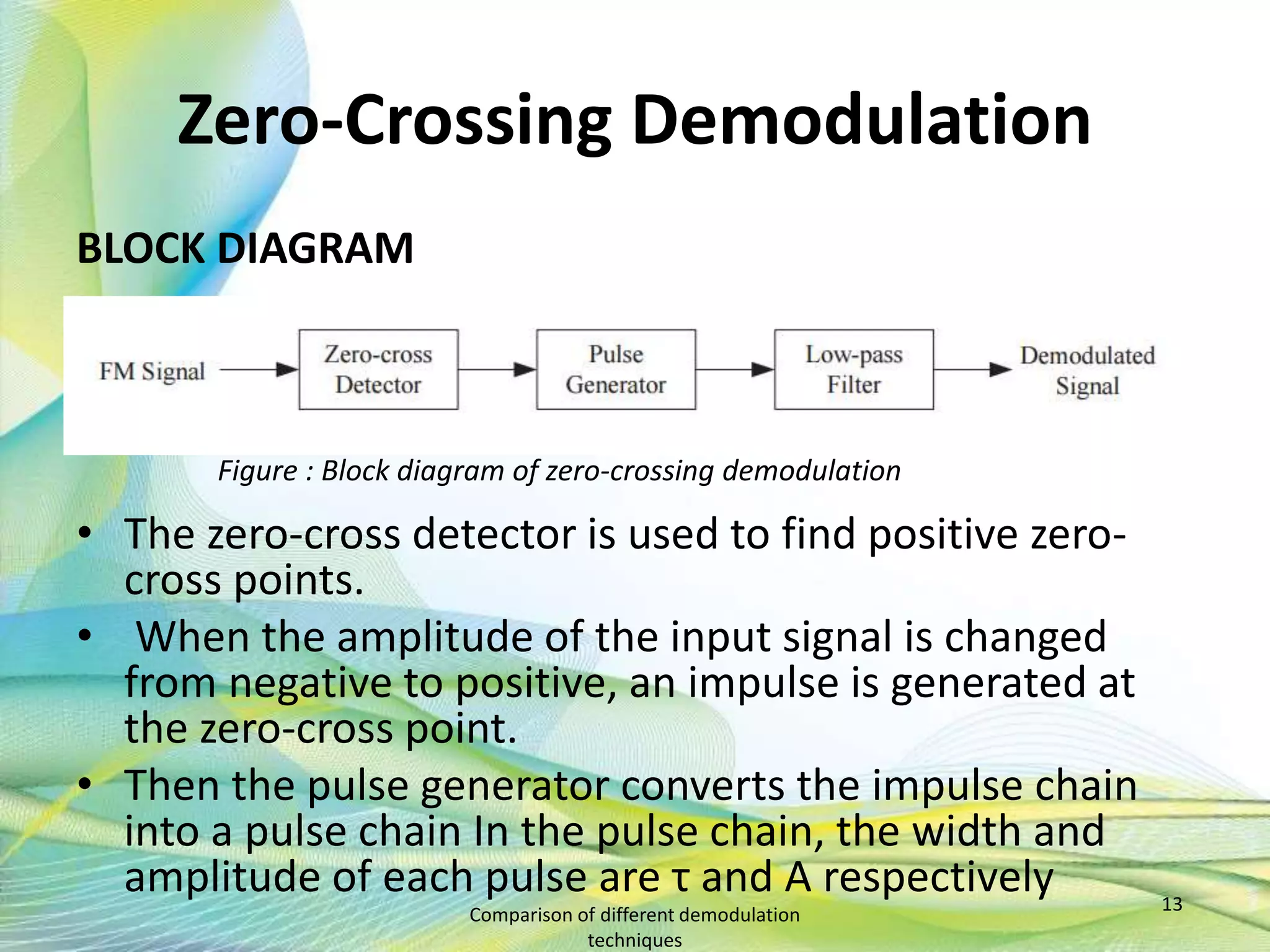 Zero-Crossing Demodulation

BLOCK DIAGRAM

FM Signal

Zero-cross Detector

Pulse Generator

Low-pass Filter

Demodulated Signal

Figure : Block diagram of zero-crossing demodulation

• The zero-cross detector is used to find positive zero-cross points.
• When the amplitude of the input signal is changed from negative to positive, an impulse is generated at the zero-cross point.
• Then the pulse generator converts the impulse chain into a pulse chain In the pulse chain, the width and amplitude of each pulse are τ and A respectively

Comparison of different demodulation techniques

13